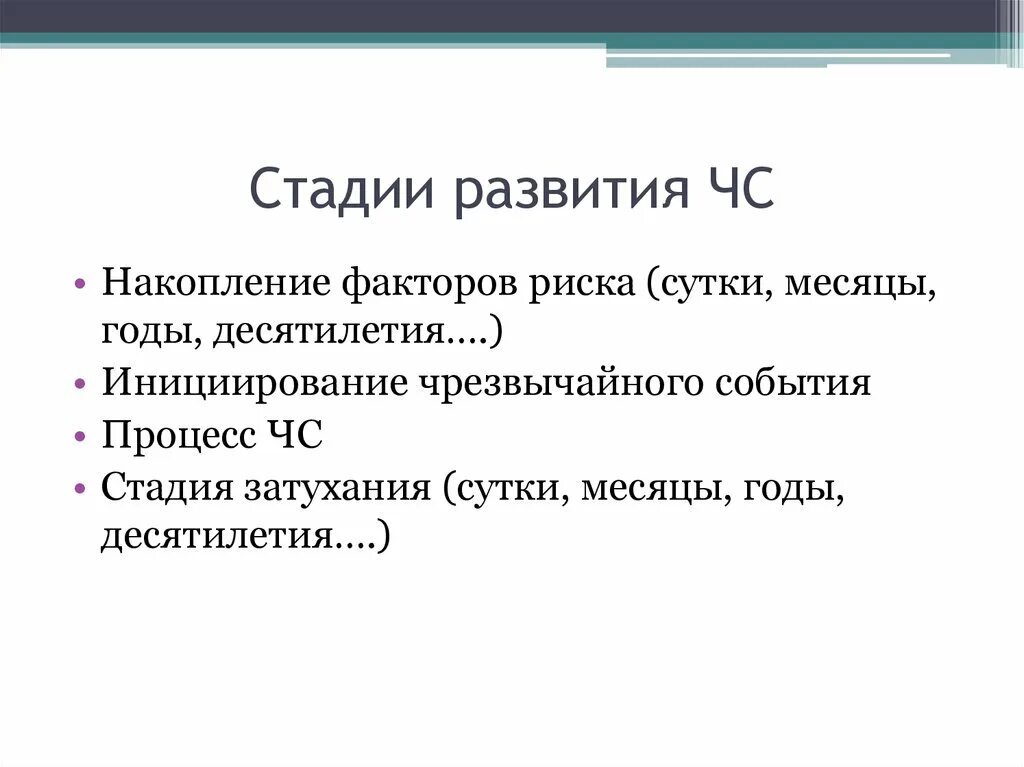 Стадии развития ЧС

• Накопление факторов риска (сутки, месяцы, годы, десятилетия….)
• Инициирование чрезвычайного события
• Процесс ЧС
• Стадия затухания (сутки, месяцы, годы, десятилетия….)